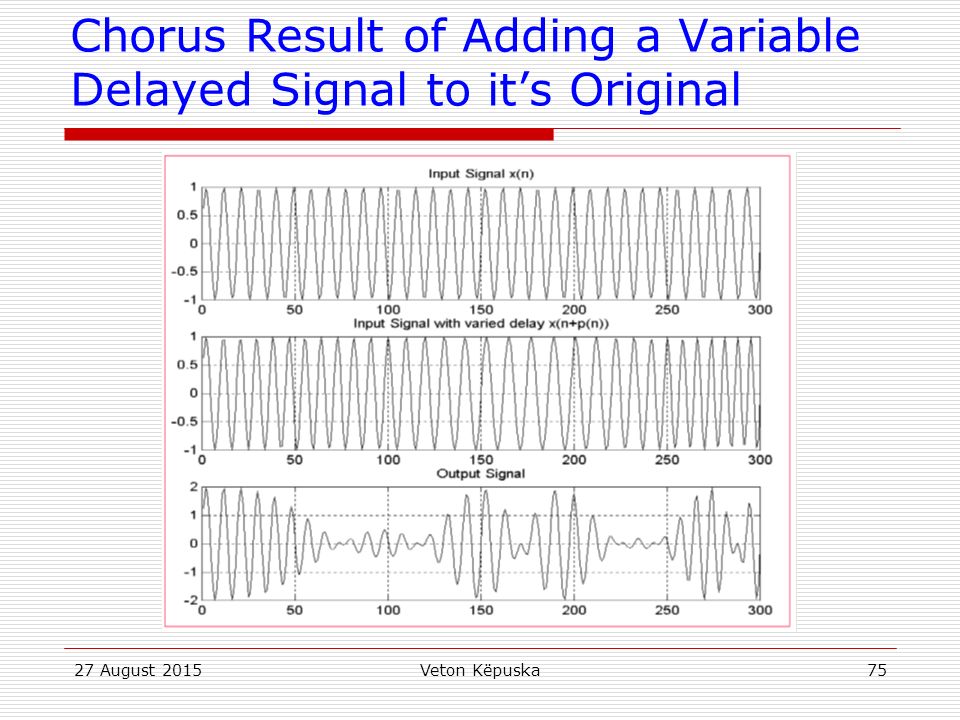 Chorus Result of Adding a Variable Delayed Signal to it’s Original

Input Signal x(n)

1
0.5
0
-0.5
-1
0 50 100 150 200 250 300

Input Signal with varied delay x(n+p(n))

1
0.5
0
-0.5
-1
0 50 100 150 200 250 300

Output Signal

2
1
0
-1
-2
0 50 100 150 200 250 300

27 August 2015
Veton Këpuska
75